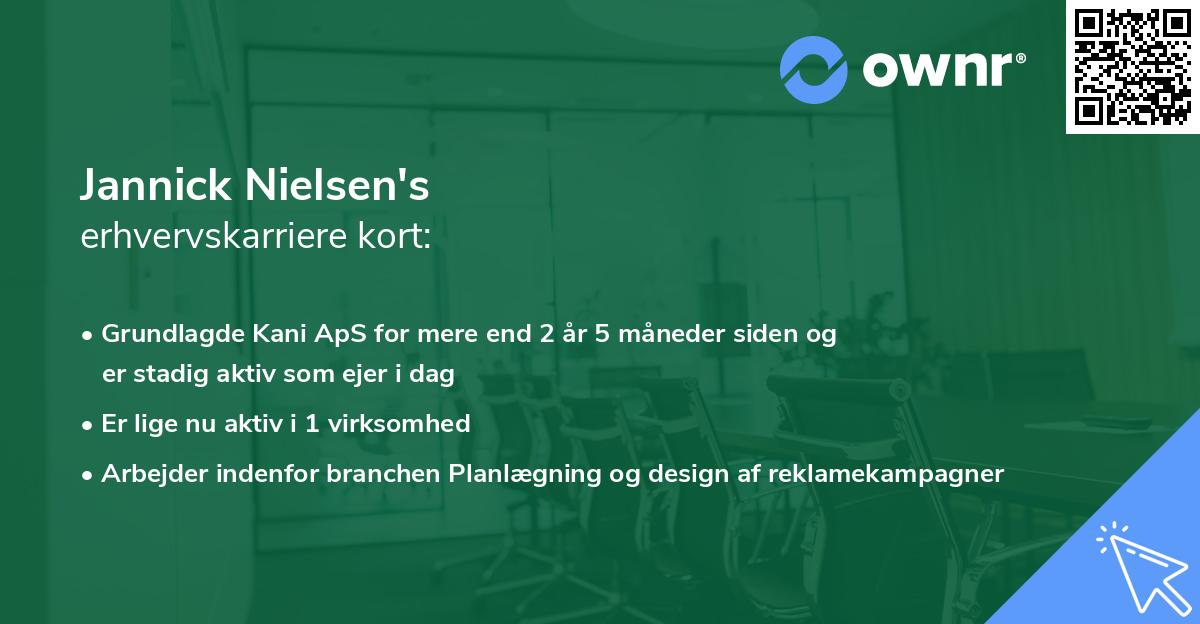 ownr®

Jannick Nielsen's
erhvervskarriere kort:

• Grundlagde Kani ApS for mere end 2 år 5 måneder siden og er stadig aktiv som ejer i dag
• Er lige nu aktiv i 1 virksomhed
• Arbejder indenfor branchen Planlægning og design af reklamekampagner